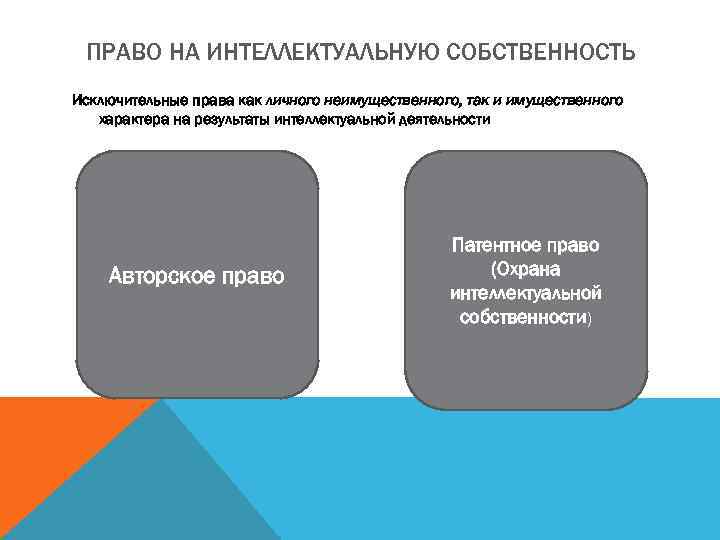 ПРАВО НА ИНТЕЛЛЕКТУАЛЬНУЮ СОБСТВЕННОСТЬ

Исключительные права как личного неимущественного, так и имущественного характера на результаты интеллектуальной деятельности

Авторское право

Патентное право (Охрана интеллектуальной собственности)